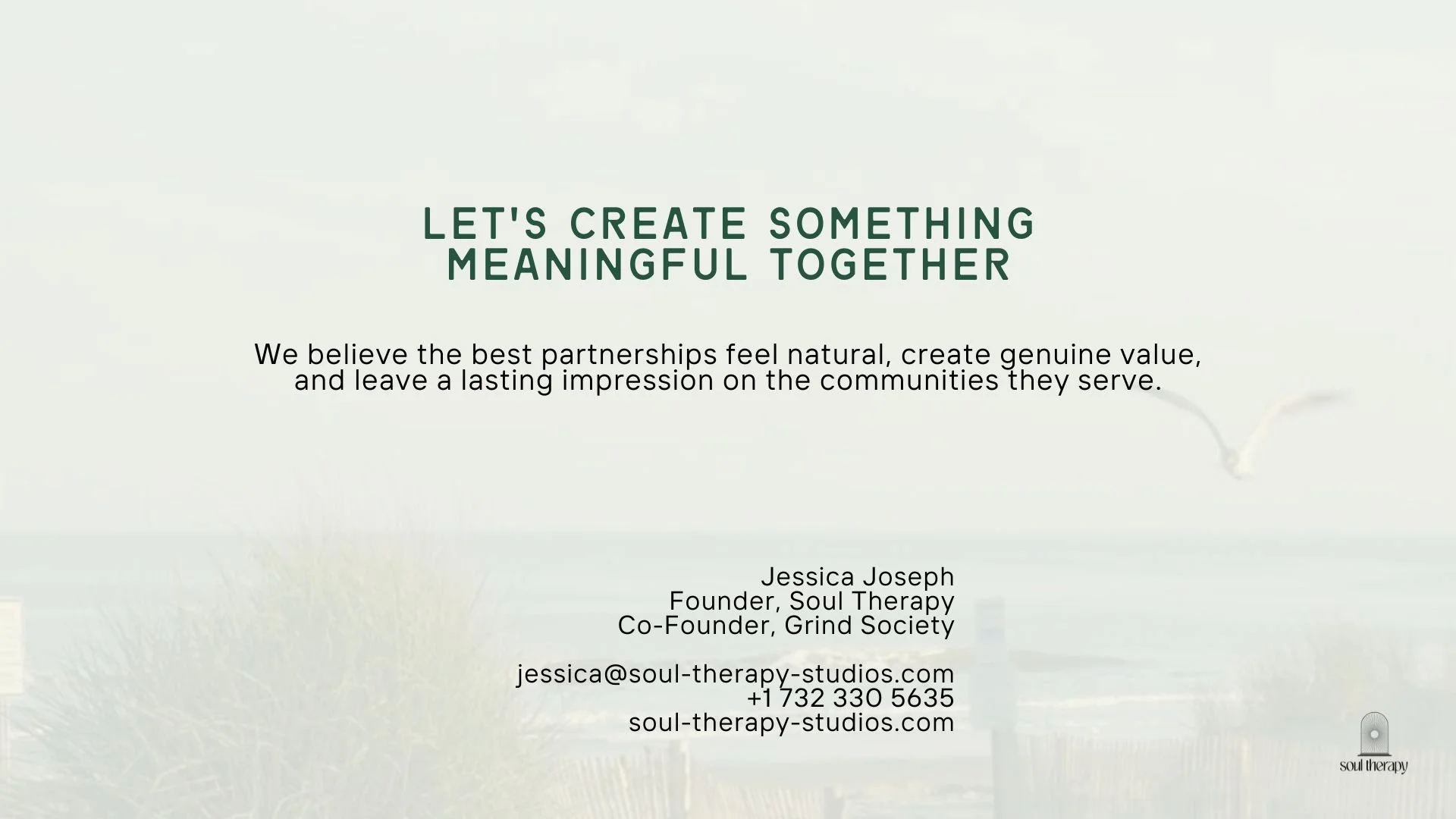 LET'S CREATE SOMETHING MEANINGFUL TOGETHER

We believe the best partnerships feel natural, create genuine value, and leave a lasting impression on the communities they serve.

Jessica Joseph
Founder, Soul Therapy
Co-Founder, Grind Society

jessica@soul-therapy-studios.com
+1 732 330 5635
soul-therapy-studios.com

soul therapy